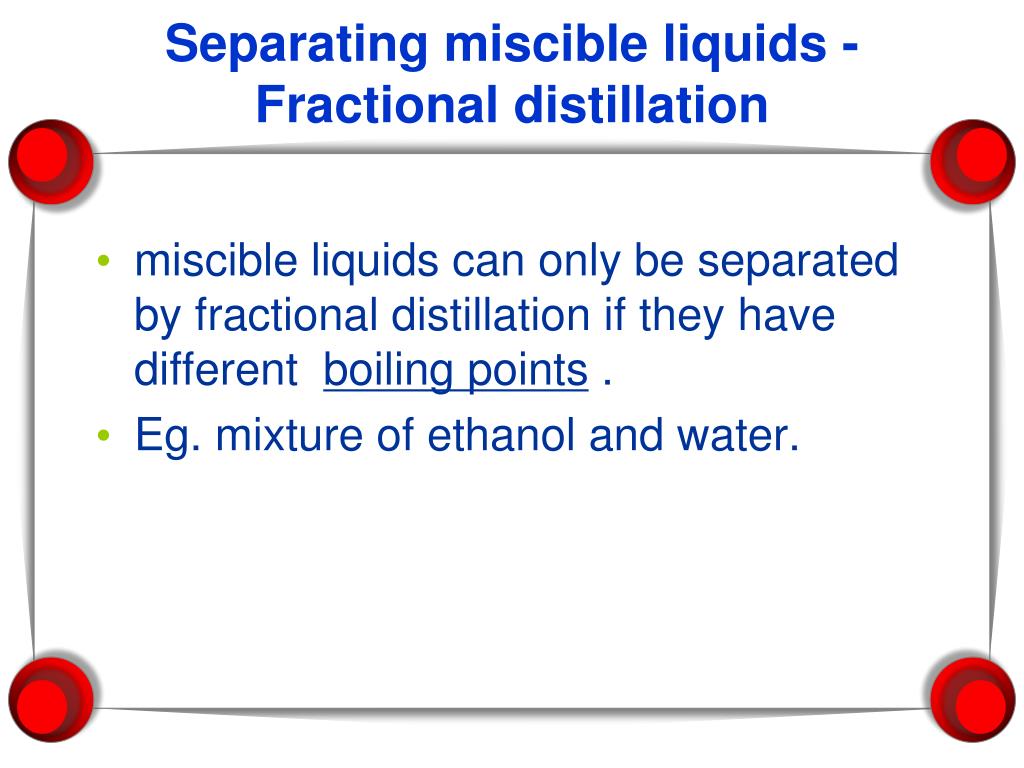 Separating miscible liquids - Fractional distillation

• miscible liquids can only be separated by fractional distillation if they have different boiling points .
• Eg. mixture of ethanol and water.